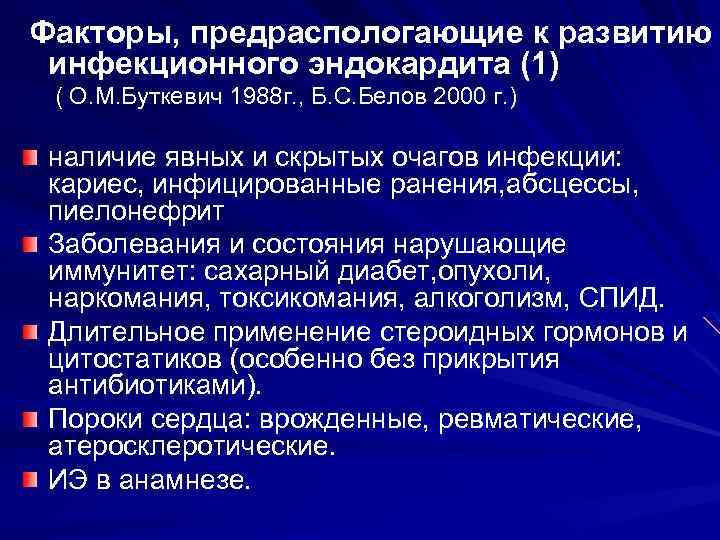 Факторы, предраспологающие к развитию инфекционного эндокардита (1)
( О.М.Буткевич 1988г., Б.С.Белов 2000 г.)

наличие явных и скрытых очагов инфекции: кариес, инфицированные ранения,абсцессы, пиелонефрит

Заболевания и состояния нарушающие иммунитет: сахарный диабет,опухоли, наркомания, токсикомания, алкоголизм, СПИД.

Длительное применение стероидных гормонов и цитостатиков (особенно без прикрытия антибиотиками).

Пороки сердца: врожденные, ревматические, атеросклеротические.

ИЭ в анамнезе.